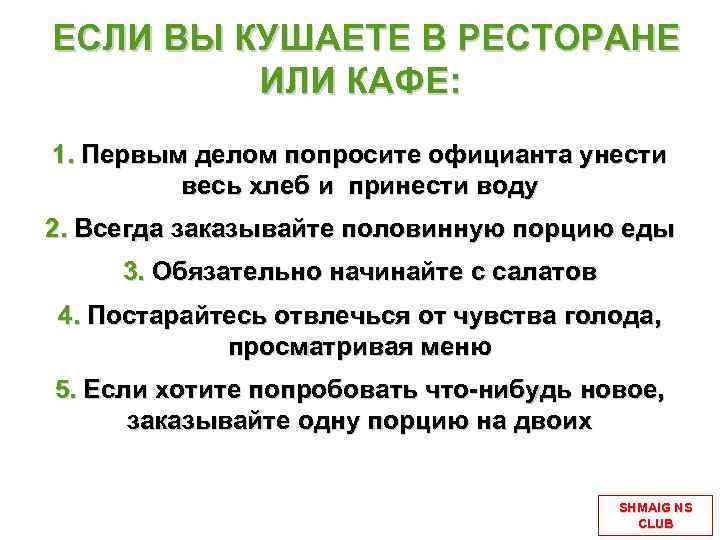 ЕСЛИ ВЫ КУШАЕТЕ В РЕСТОРАНЕ ИЛИ КАФЕ:

1. Первым делом попросите официанта унести весь хлеб и принести воду

2. Всегда заказывайте половинную порцию еды

3. Обязательно начинайте с салатов

4. Постарайтесь отвлечься от чувства голода, просматривая меню

5. Если хотите попробовать что-нибудь новое, заказывайте одну порцию на двоих

SHMAIG NS CLUB